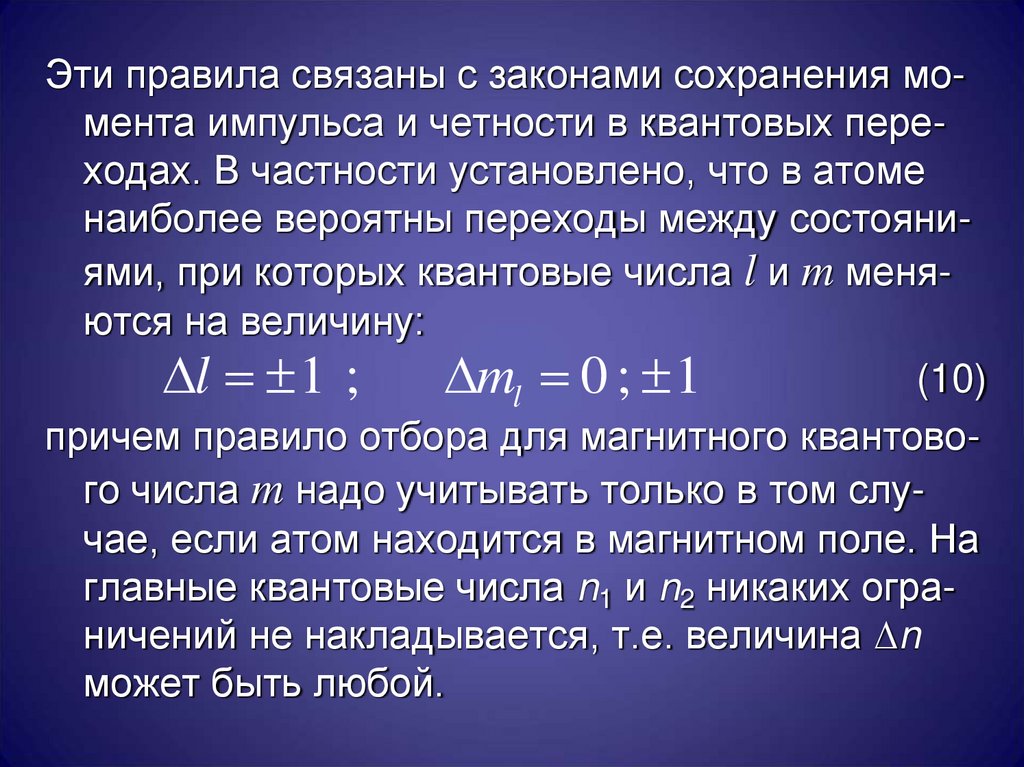 Эти правила связаны с законами сохранения момента импульса и четности в квантовых переходах. В частности установлено, что в атоме наиболее вероятны переходы между состояниями, при которых квантовые числа $l$ и $m$ меняются на величину:

$\Delta l = \pm 1$ ; $\Delta m_l = 0 ; \pm 1$ (10)

причем правило отбора для магнитного квантового числа $m$ надо учитывать только в том случае, если атом находится в магнитном поле. На главные квантовые числа $n_1$ и $n_2$ никаких ограничений не накладывается, т.е. величина $\Delta n$ может быть любой.